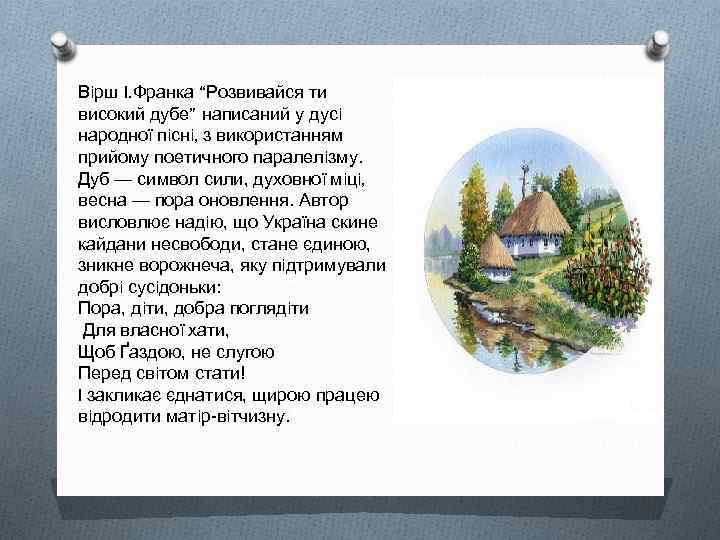 Вірш І.Франка “Розвивайся ти високий дубе” написаний у дусі народної пісні, з використанням прийому поетичного паралелізму. Дуб — символ сили, духовної міці, весна — пора оновлення. Автор висловлює надію, що Україна скине кайдани несвободи, стане єдиною, зникне ворожнеча, яку підтримували добрі сусідоньки:
Пора, діти, добра поглядіти
Для власної хати,
Щоб Ґаздою, не слугою
Перед світом стати!
І закликає єднатися, щирою працею відродити матір-вітчизну.